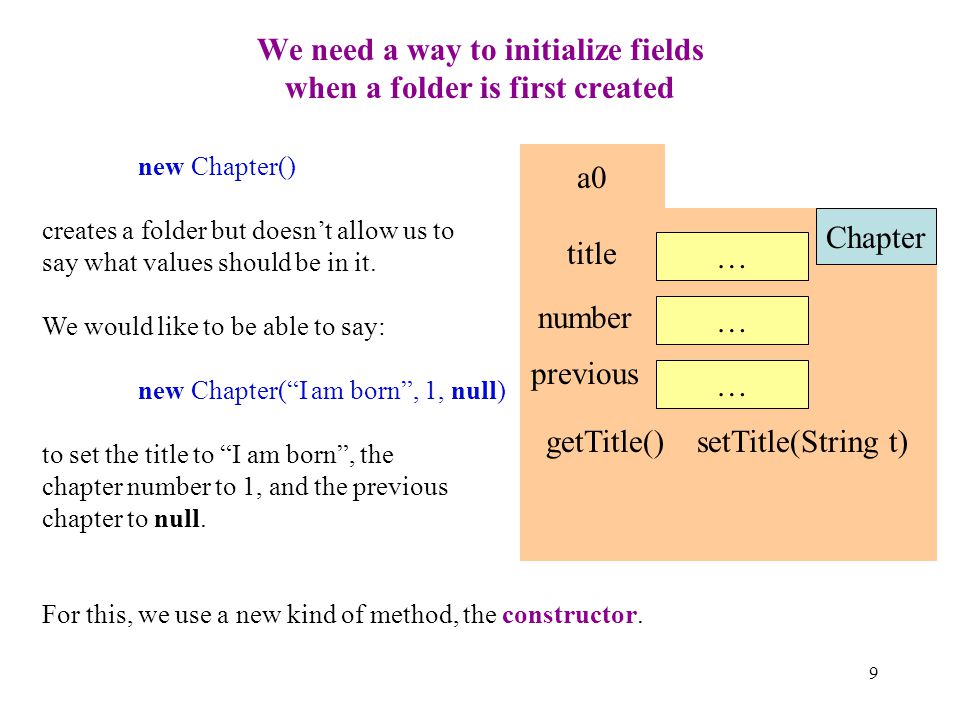 We need a way to initialize fields when a folder is first created

new Chapter()

creates a folder but doesn’t allow us to say what values should be in it.

We would like to be able to say:

new Chapter(“I am born”, 1, null)

to set the title to “I am born”, the chapter number to 1, and the previous chapter to null.

a0

Chapter

title …

number …

previous …

getTitle() setTitle(String t)

For this, we use a new kind of method, the constructor.

9